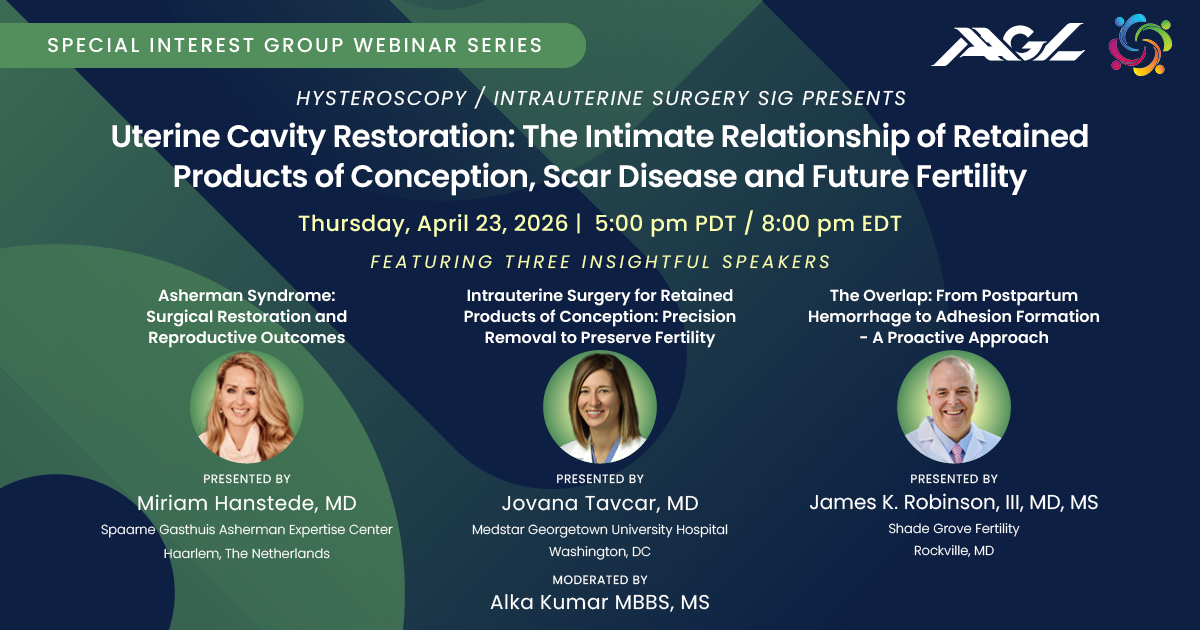 SPECIAL INTEREST GROUP WEBINAR SERIES

AAGL

HYSTEROSCOPY / INTRAUTERINE SURGERY SIG PRESENTS

Uterine Cavity Restoration: The Intimate Relationship of Retained Products of Conception, Scar Disease and Future Fertility

Thursday, April 23, 2026 | 5:00 pm PDT / 8:00 pm EDT

FEATURING THREE INSIGHTFUL SPEAKERS

Asherman Syndrome: Surgical Restoration and Reproductive Outcomes

PRESENTED BY
Miriam Hanstede, MD
Spaarne Gasthuis Asherman Expertise Center
Haarlem, The Netherlands

Intrauterine Surgery for Retained Products of Conception: Precision Removal to Preserve Fertility

PRESENTED BY
Jovana Tavcar, MD
Medstar Georgetown University Hospital
Washington, DC

MODERATED BY
Alka Kumar MBBS, MS

The Overlap: From Postpartum Hemorrhage to Adhesion Formation - A Proactive Approach

PRESENTED BY
James K. Robinson, III, MD, MS
Shade Grove Fertility
Rockville, MD